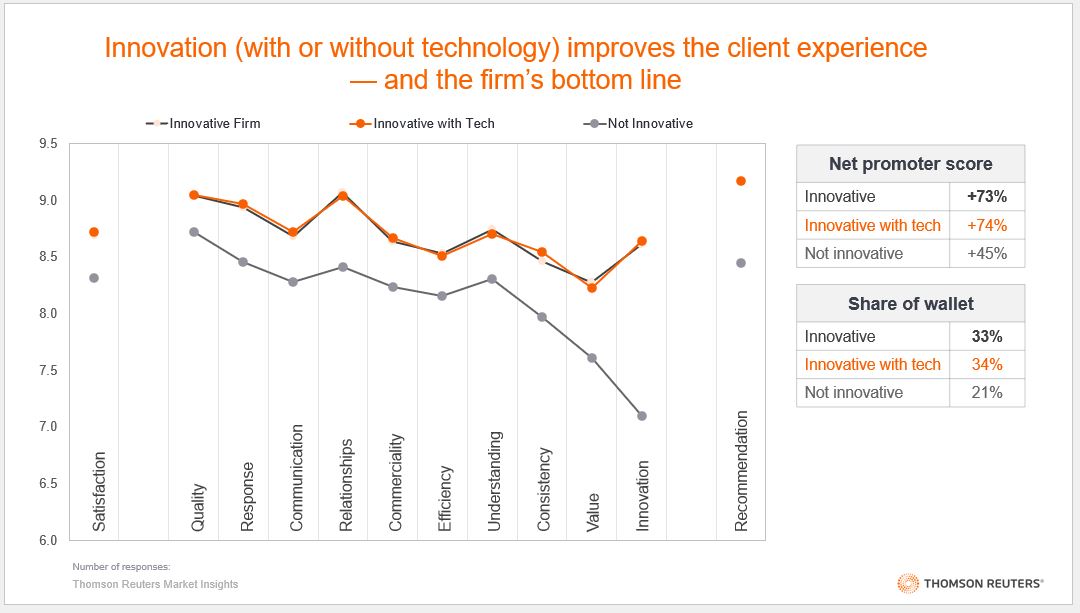 Innovation (with or without technology) improves the client experience — and the firm's bottom line

Innovative Firm
Innovative with Tech
Not Innovative

9.5
9.0
8.5
8.0
7.5
7.0
6.5
6.0

Satisfaction
Quality
Response
Communication
Relationships
Commerciality
Efficiency
Understanding
Consistency
Value
Innovation
Recommendation

| Net promoter score | |
|---|---|
| Innovative | +73% |
| Innovative with tech | +74% |
| Not innovative | +45% |

| Share of wallet | |
|---|---|
| Innovative | 33% |
| Innovative with tech | 34% |
| Not innovative | 21% |

Number of responses:
Thomson Reuters Market Insights

THOMSON REUTERS®